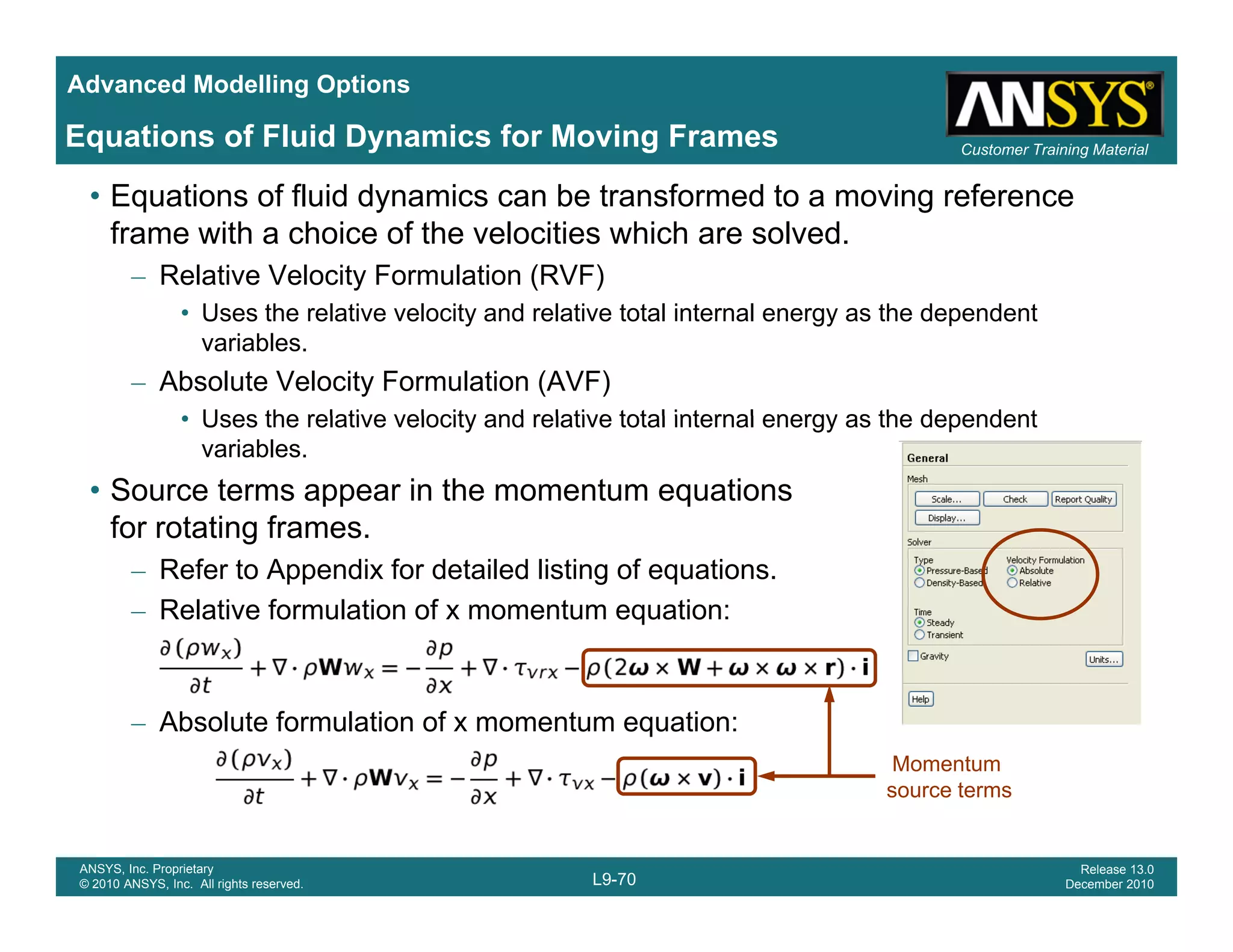 Advanced Modelling Options

Equations of Fluid Dynamics for Moving Frames

ANSYS®

Customer Training Material

• Equations of fluid dynamics can be transformed to a moving reference frame with a choice of the velocities which are solved.

– Relative Velocity Formulation (RVF)

• Uses the relative velocity and relative total internal energy as the dependent variables.

– Absolute Velocity Formulation (AVF)

• Uses the relative velocity and relative total internal energy as the dependent variables.

• Source terms appear in the momentum equations for rotating frames.

– Refer to Appendix for detailed listing of equations.

– Relative formulation of x momentum equation:

$\frac{\partial(\rho w_x)}{\partial t} + \nabla \cdot \rho \mathbf{W} w_x = -\frac{\partial p}{\partial x} + \nabla \cdot \tau_{vrx} - \rho(2\boldsymbol{\omega} \times \mathbf{W} + \boldsymbol{\omega} \times \boldsymbol{\omega} \times \mathbf{r}) \cdot \mathbf{i}$

– Absolute formulation of x momentum equation:

$\frac{\partial(\rho v_x)}{\partial t} + \nabla \cdot \rho \mathbf{W} v_x = -\frac{\partial p}{\partial x} + \nabla \cdot \tau_{vx} - \rho(\boldsymbol{\omega} \times \mathbf{v}) \cdot \mathbf{i}$

Momentum source terms

General
Mesh
Scale... Check Report Quality
Display...
Solver
Type
Pressure-Based
Density-Based
Velocity Formulation
Absolute
Relative
Time
Steady
Transient
Gravity
Units...
Help

ANSYS, Inc. Proprietary
© 2010 ANSYS, Inc. All rights reserved.

L9-70

Release 13.0
December 2010